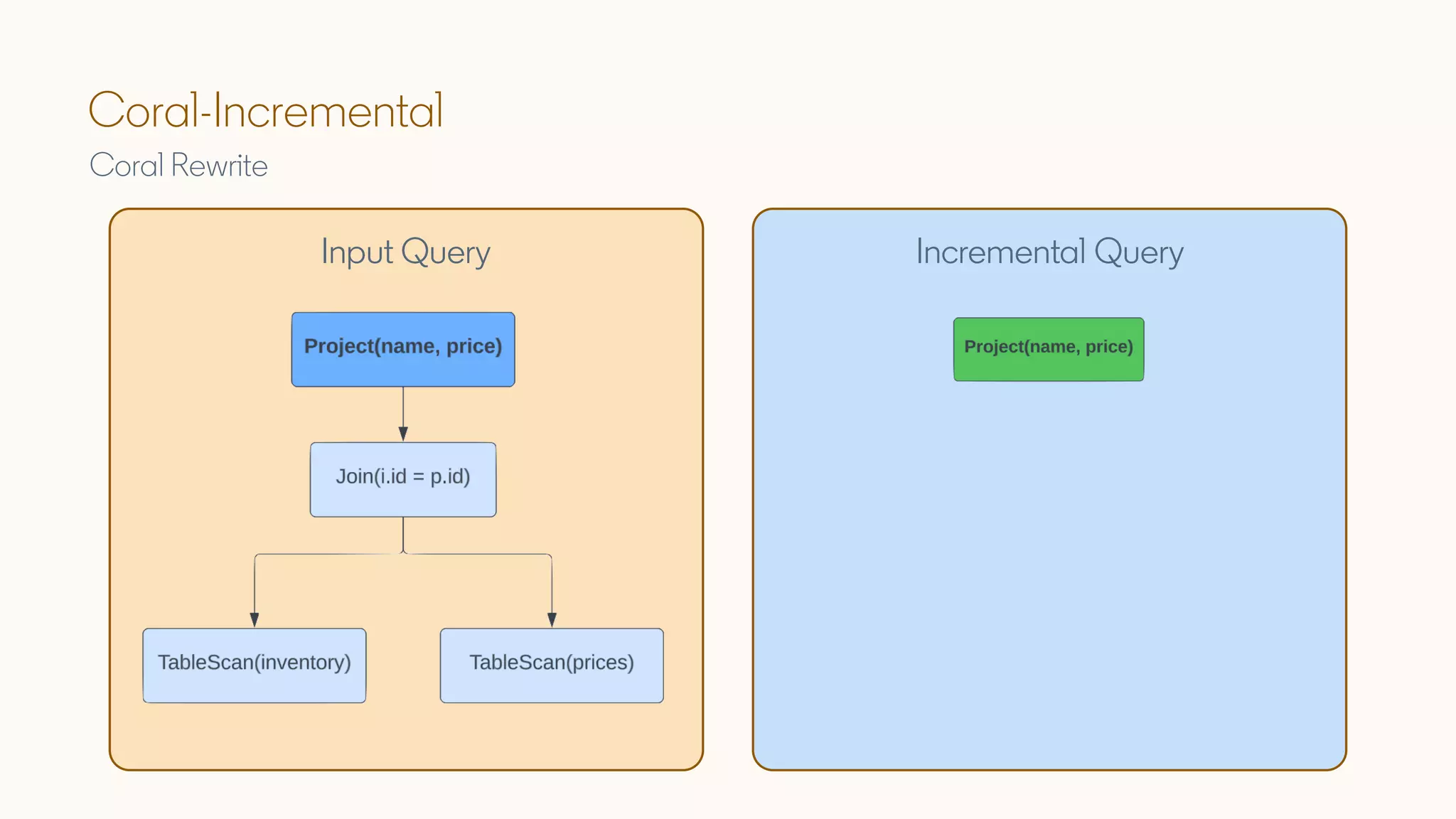 Coral-Incremental

Coral Rewrite

Input Query

Project(name, price)

Join(i.id = p.id)

TableScan(inventory)

TableScan(prices)

Incremental Query

Project(name, price)